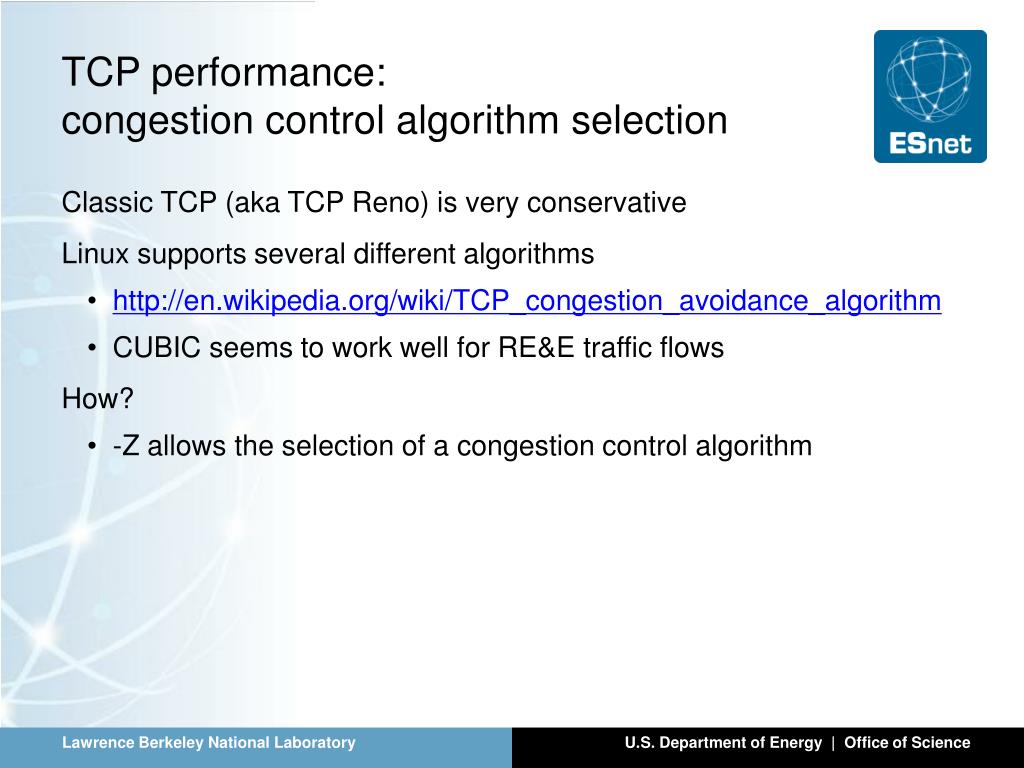 TCP performance:
congestion control algorithm selection

ESnet

Classic TCP (aka TCP Reno) is very conservative

Linux supports several different algorithms

• http://en.wikipedia.org/wiki/TCP_congestion_avoidance_algorithm
• CUBIC seems to work well for RE&E traffic flows

How?

• -Z allows the selection of a congestion control algorithm

Lawrence Berkeley National Laboratory

U.S. Department of Energy | Office of Science